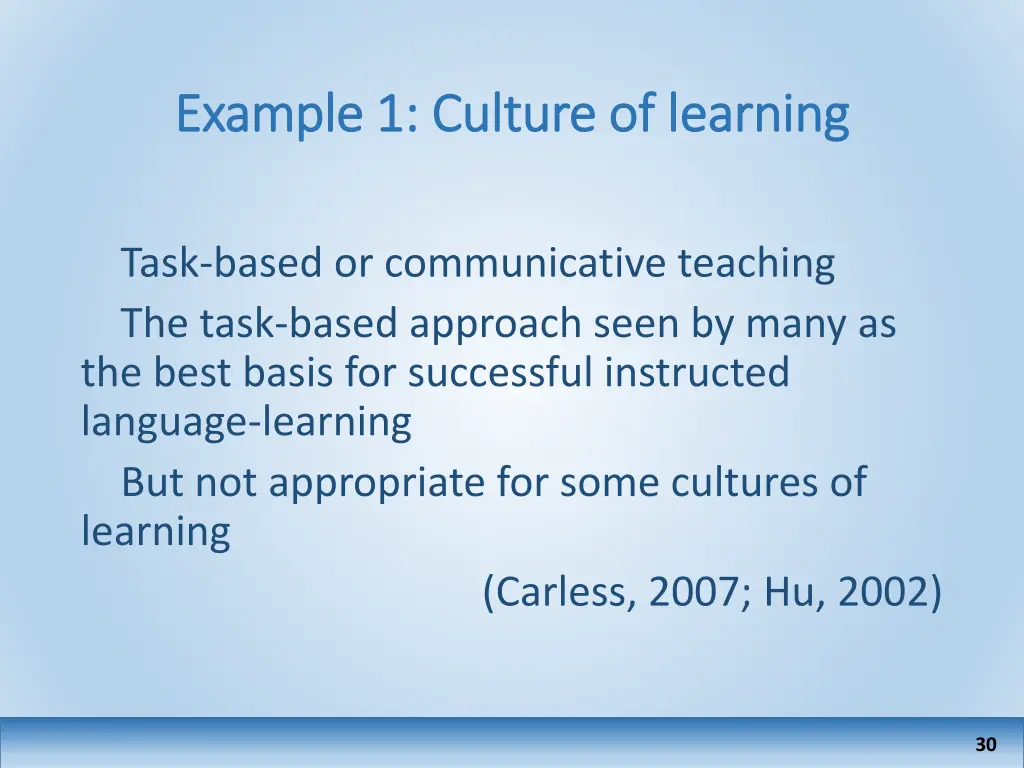 Example 1: Culture of learning

Task-based or communicative teaching

The task-based approach seen by many as the best basis for successful instructed language-learning

But not appropriate for some cultures of learning

(Carless, 2007; Hu, 2002)

30